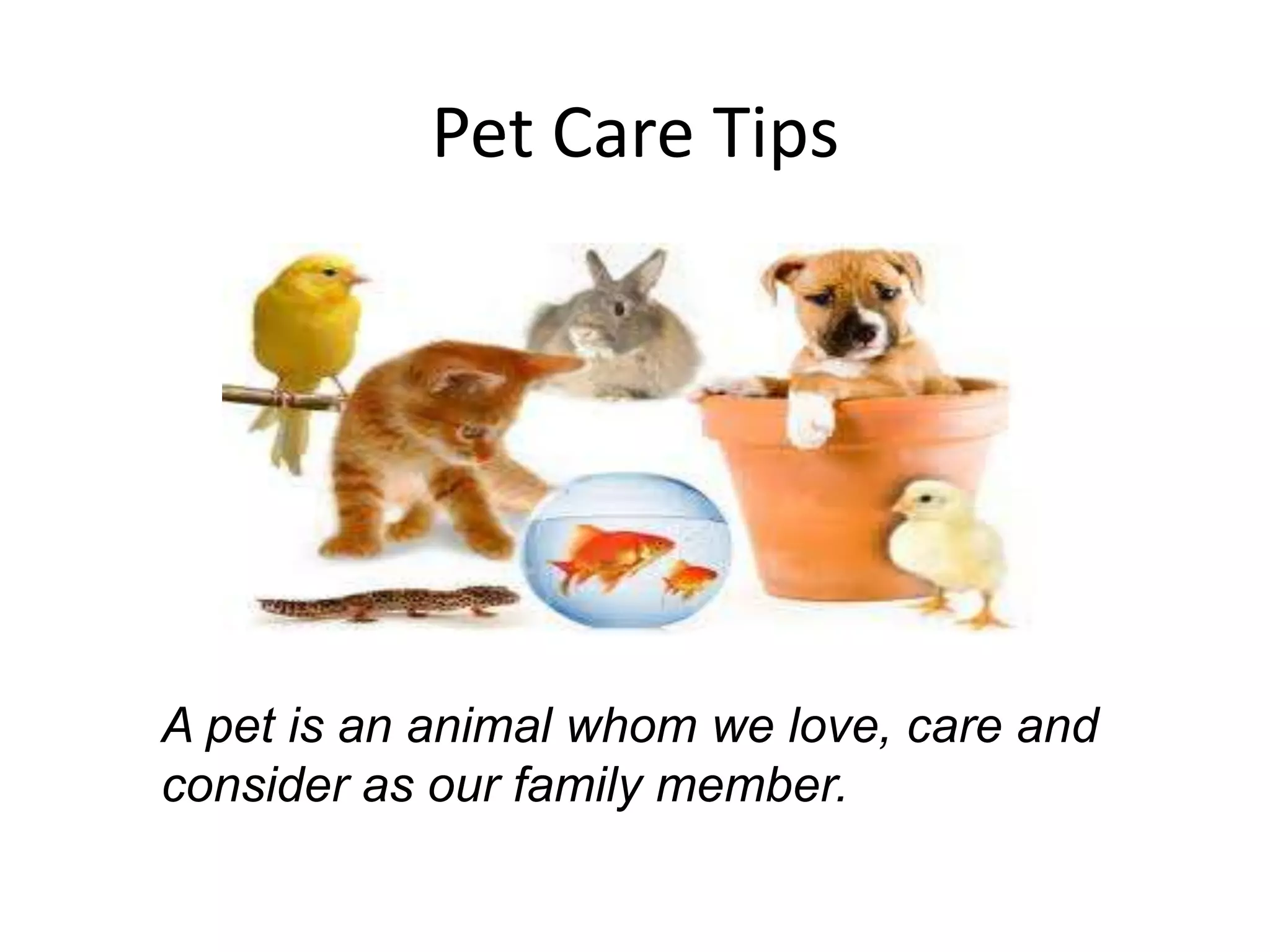 Pet Care Tips

A pet is an animal whom we love, care and consider as our family member.